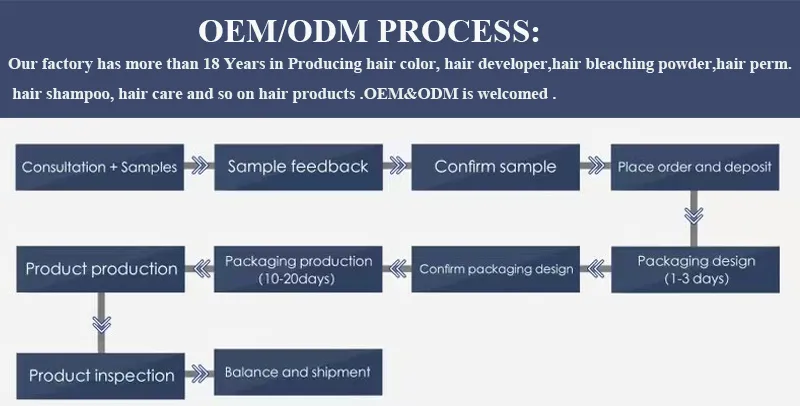 OEM/ODM PROCESS:

Our factory has more than 18 Years in Producing hair color, hair developer,hair bleaching powder,hair perm. hair shampoo, hair care and so on hair products .OEM&ODM is welcomed .

Consultation + Samples

Sample feedback

Confirm sample

Place order and deposit

Packaging design (1-3 days)

Confirm packaging design

Packaging production (10-20days)

Product production

Product inspection

Balance and shipment